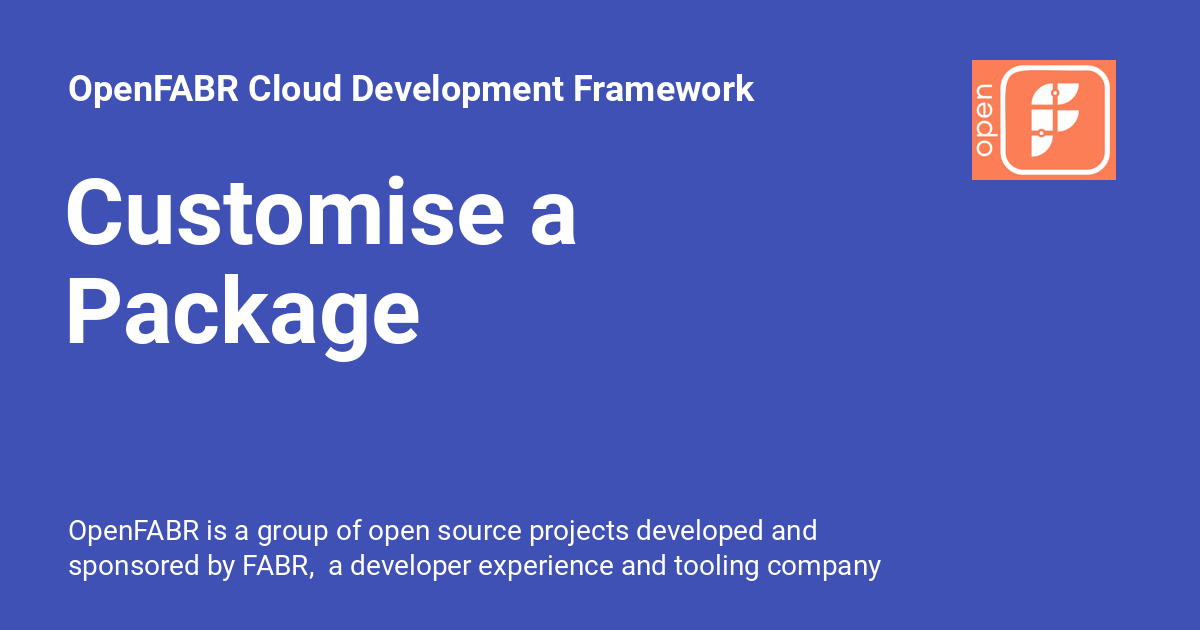 OpenFABR Cloud Development Framework

open

Customise a Package

OpenFABR is a group of open source projects developed and sponsored by FABR,  a developer experience and tooling company